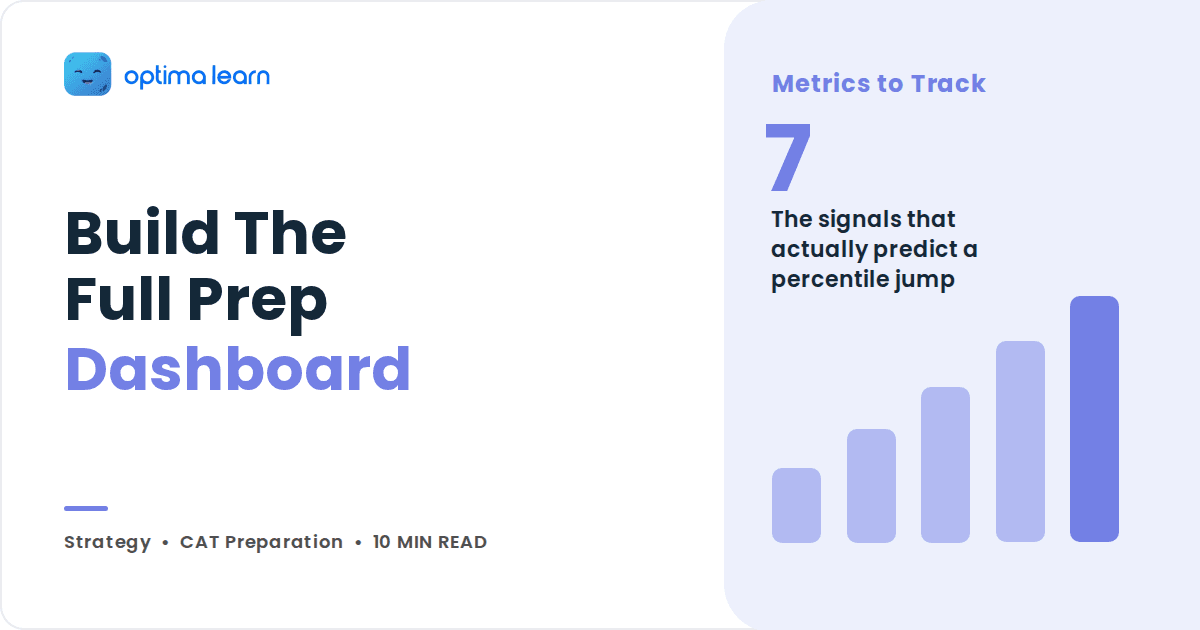 optima learn

Build The Full Prep Dashboard

Strategy • CAT Preparation • 10 MIN READ

Metrics to Track

7

The signals that actually predict a percentile jump